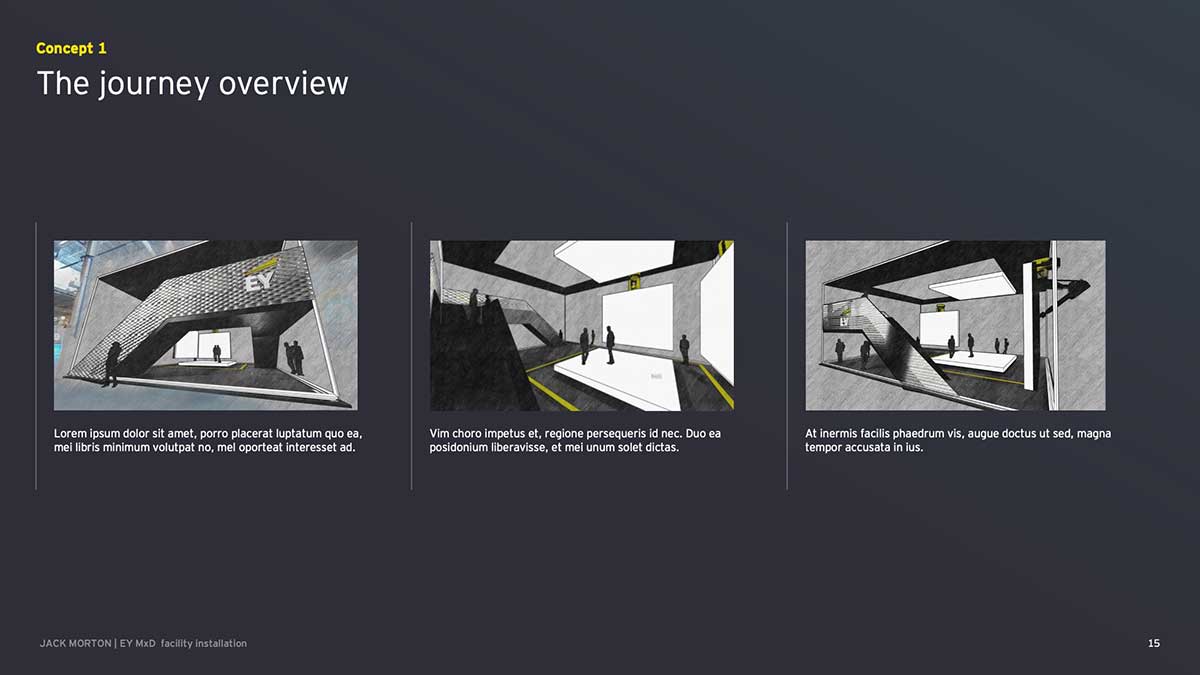 Concept 1

The journey overview

EY

Lorem ipsum dolor sit amet, porro placerat luptatum quo ea, mei libris minimum volutpat no, mel oporteat interesset ad.

Vim choro impetus et, regione persequeris id nec. Duo ea posidonium liberavisse, et mei unum solet dictas.

At inermis facilis phaedrum vis, augue doctus ut sed, magna tempor accusata in ius.

JACK MORTON | EY MxD facility installation

15